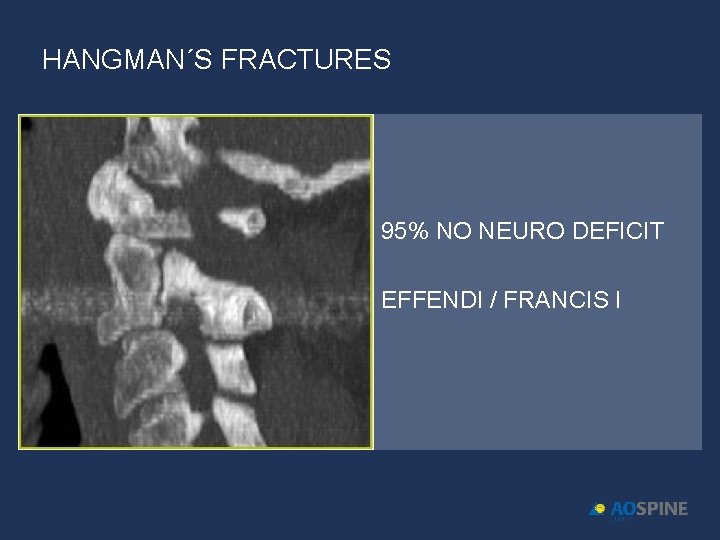 HANGMAN´S FRACTURES

95% NO NEURO DEFICIT

EFFENDI / FRANCIS I

AOSPINE